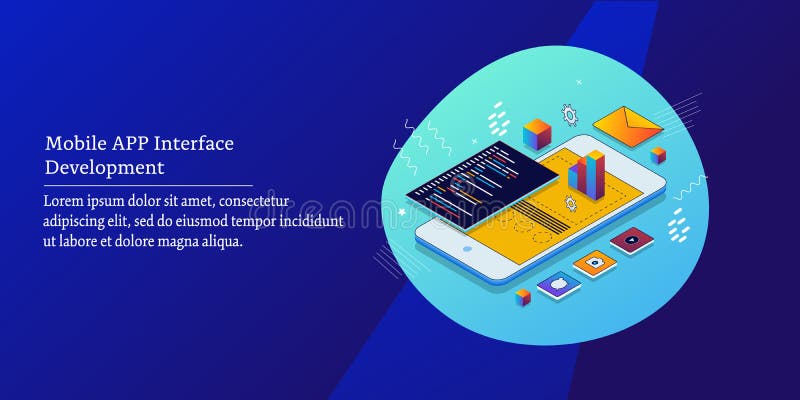 Mobile APP Interface Development

Lorem ipsum dolor sit amet, consectetur adipiscing elit, sed do eiusmod tempor incididunt ut labore et dolore magna aliqua.

dreamstime